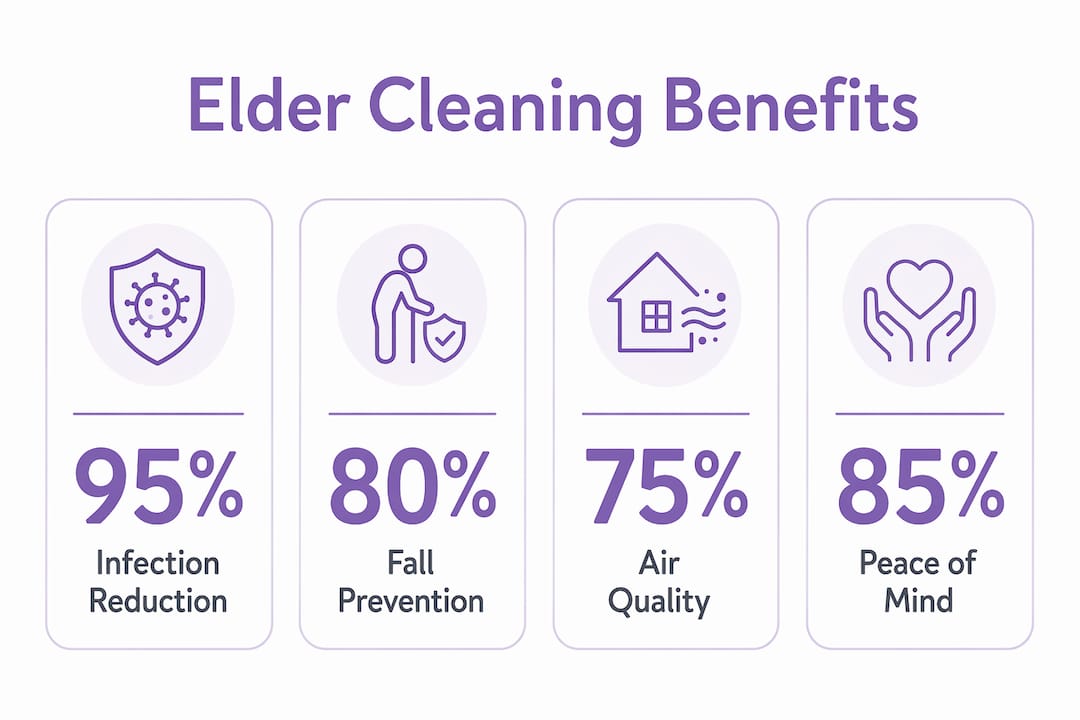 Elder Cleaning Benefits

95%
Infection Reduction

80%
Fall Prevention

75%
Air Quality

85%
Peace of Mind